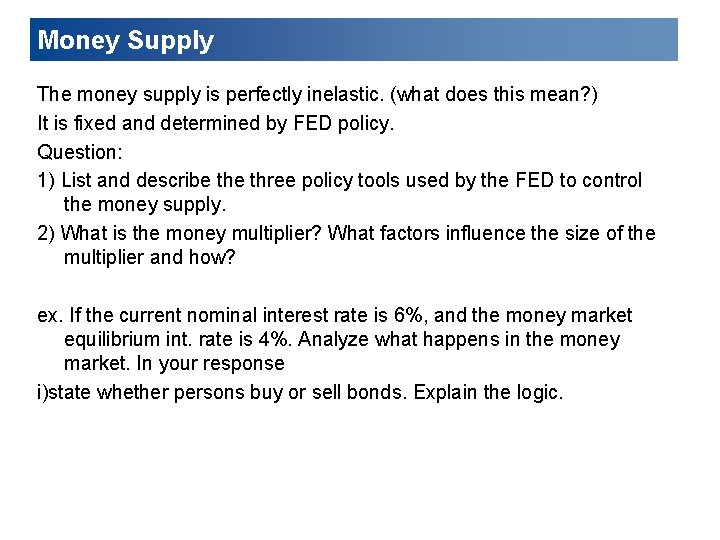 Money Supply

The money supply is perfectly inelastic. (what does this mean?)

It is fixed and determined by FED policy.

Question:

1) List and describe the three policy tools used by the FED to control the money supply.

2) What is the money multiplier? What factors influence the size of the multiplier and how?

ex. If the current nominal interest rate is 6%, and the money market equilibrium int. rate is 4%. Analyze what happens in the money market. In your response

i)state whether persons buy or sell bonds. Explain the logic.